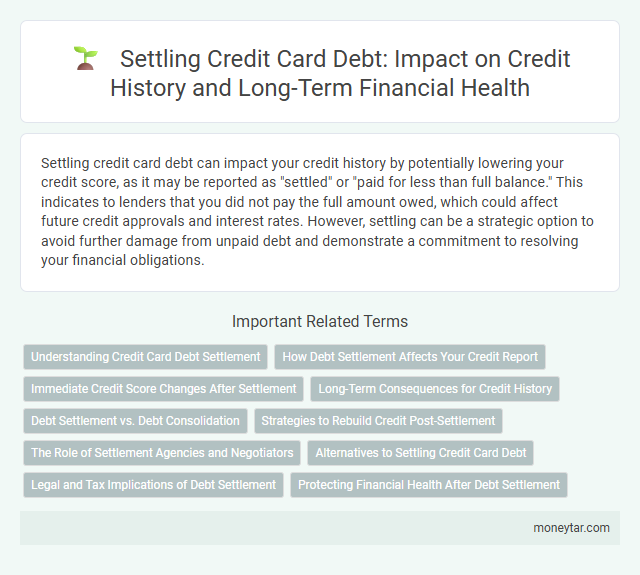 Settling Credit Card Debt: Impact on Credit History and Long-Term Financial Health

Settling credit card debt can impact your credit history by potentially lowering your credit score, as it may be reported as "settled" or "paid for less than full balance." This indicates to lenders that you did not pay the full amount owed, which could affect future credit approvals and interest rates. However, settling can be a strategic option to avoid further damage from unpaid debt and demonstrate a commitment to resolving your financial obligations.

Important Related Terms

Understanding Credit Card Debt Settlement

How Debt Settlement Affects Your Credit Report

Immediate Credit Score Changes After Settlement

Long-Term Consequences for Credit History

Debt Settlement vs. Debt Consolidation

Strategies to Rebuild Credit Post-Settlement

The Role of Settlement Agencies and Negotiators

Alternatives to Settling Credit Card Debt

Legal and Tax Implications of Debt Settlement

Protecting Financial Health After Debt Settlement

moneytar.com